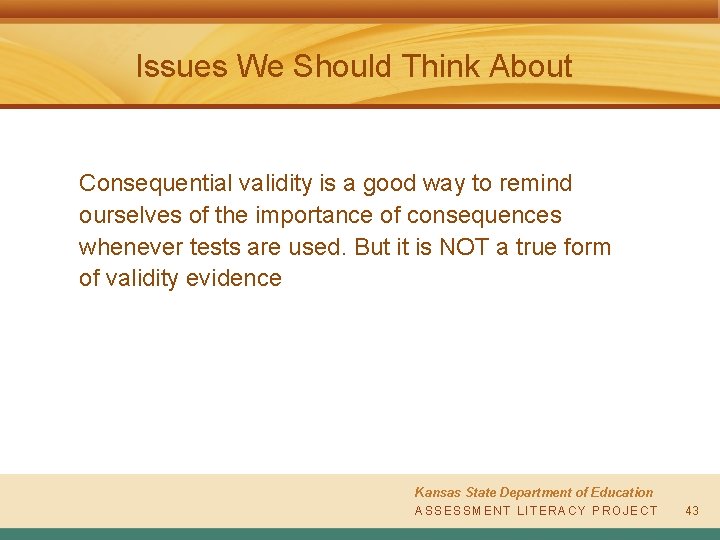 Issues We Should Think About

Consequential validity is a good way to remind ourselves of the importance of consequences whenever tests are used. But it is NOT a true form of validity evidence

Kansas State Department of Education
ASSESSMENT LITERACY PROJECT 43